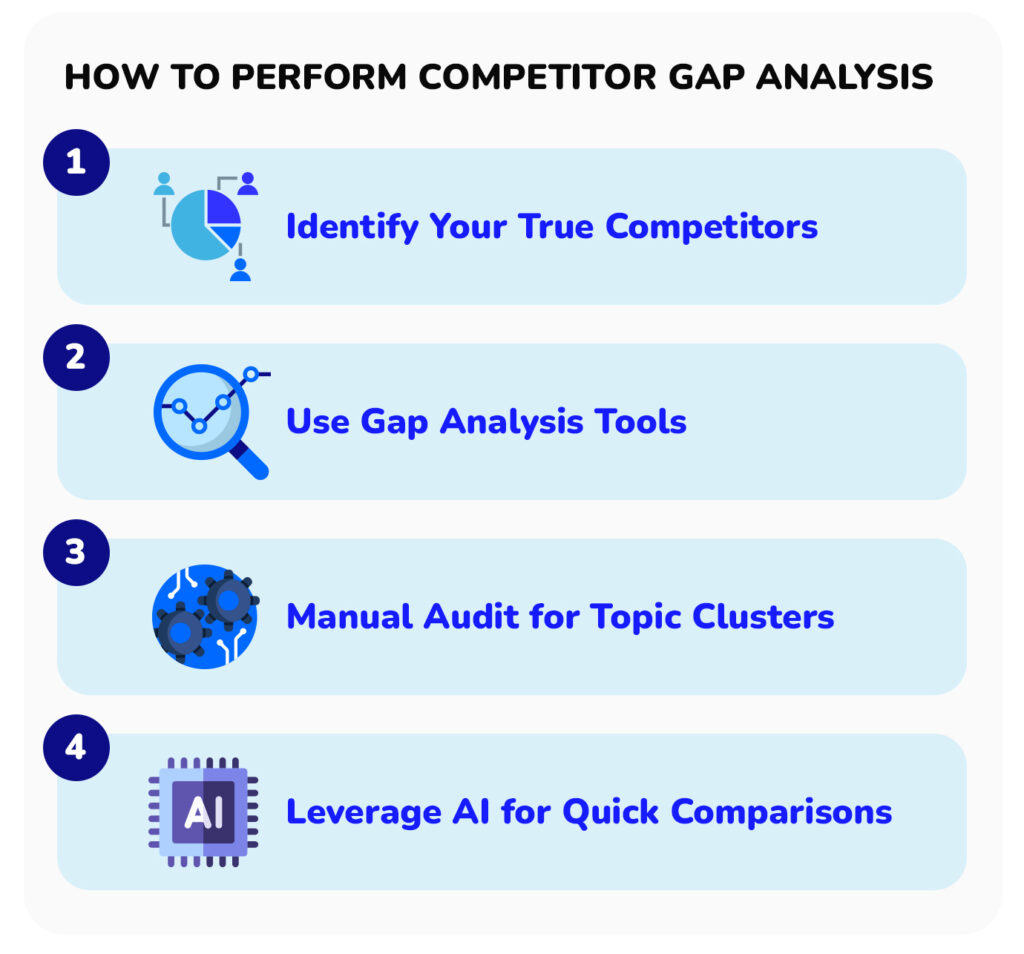 HOW TO PERFORM COMPETITOR GAP ANALYSIS

1
Identify Your True Competitors

2
Use Gap Analysis Tools

3
Manual Audit for Topic Clusters

4
AI
Leverage AI for Quick Comparisons